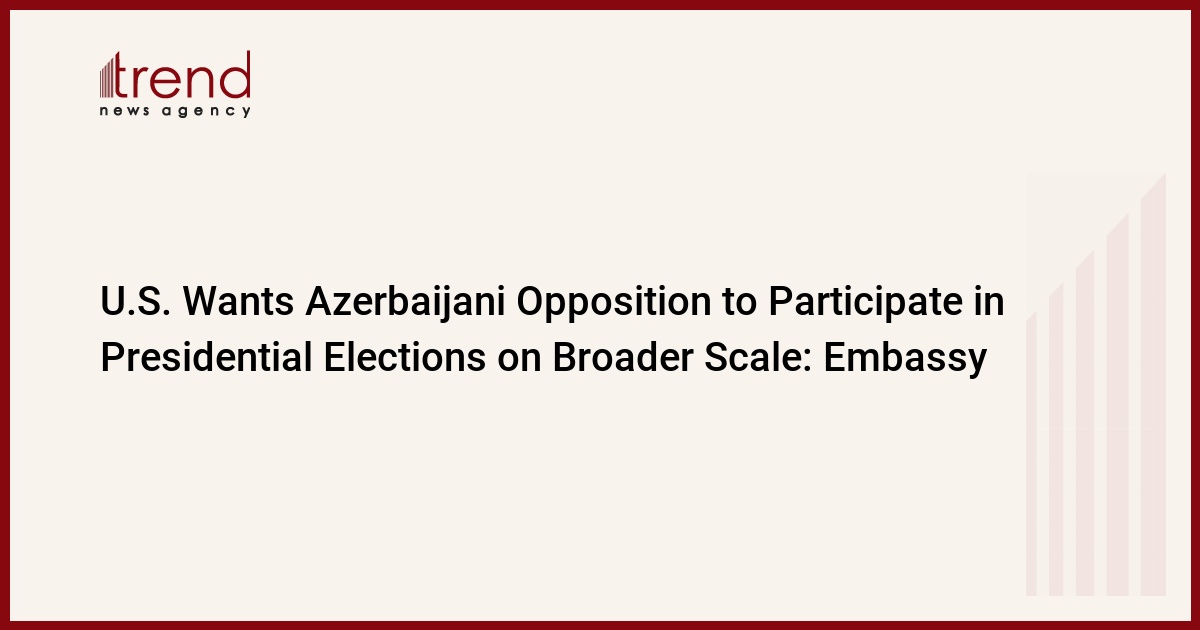 trend
news agency

U.S. Wants Azerbaijani Opposition to Participate in Presidential Elections on Broader Scale: Embassy